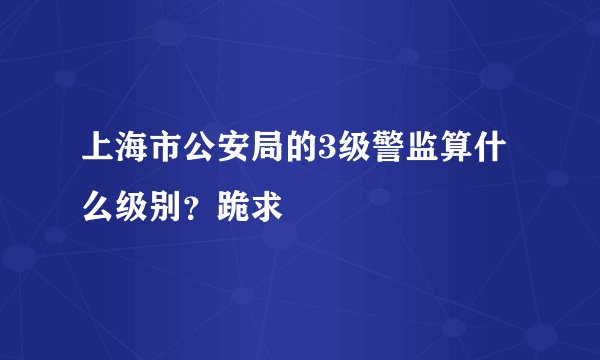 上海市公安局的3级警监算什么级别？跪求